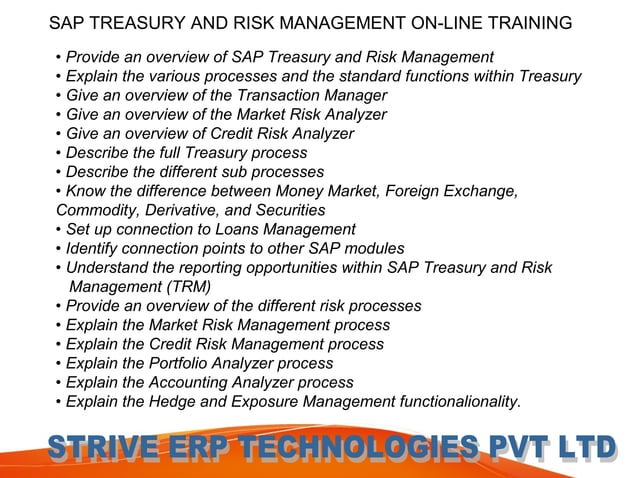 SAP TREASURY AND RISK MANAGEMENT ON-LINE TRAINING

• Provide an overview of SAP Treasury and Risk Management
• Explain the various processes and the standard functions within Treasury
• Give an overview of the Transaction Manager
• Give an overview of the Market Risk Analyzer
• Give an overview of Credit Risk Analyzer
• Describe the full Treasury process
• Describe the different sub processes
• Know the difference between Money Market, Foreign Exchange, Commodity, Derivative, and Securities
• Set up connection to Loans Management
• Identify connection points to other SAP modules
• Understand the reporting opportunities within SAP Treasury and Risk Management (TRM)
• Provide an overview of the different risk processes
• Explain the Market Risk Management process
• Explain the Credit Risk Management process
• Explain the Portfolio Analyzer process
• Explain the Accounting Analyzer process
• Explain the Hedge and Exposure Management functionalionality.

STRIVE ERP TECHNOLOGIES PVT LTD